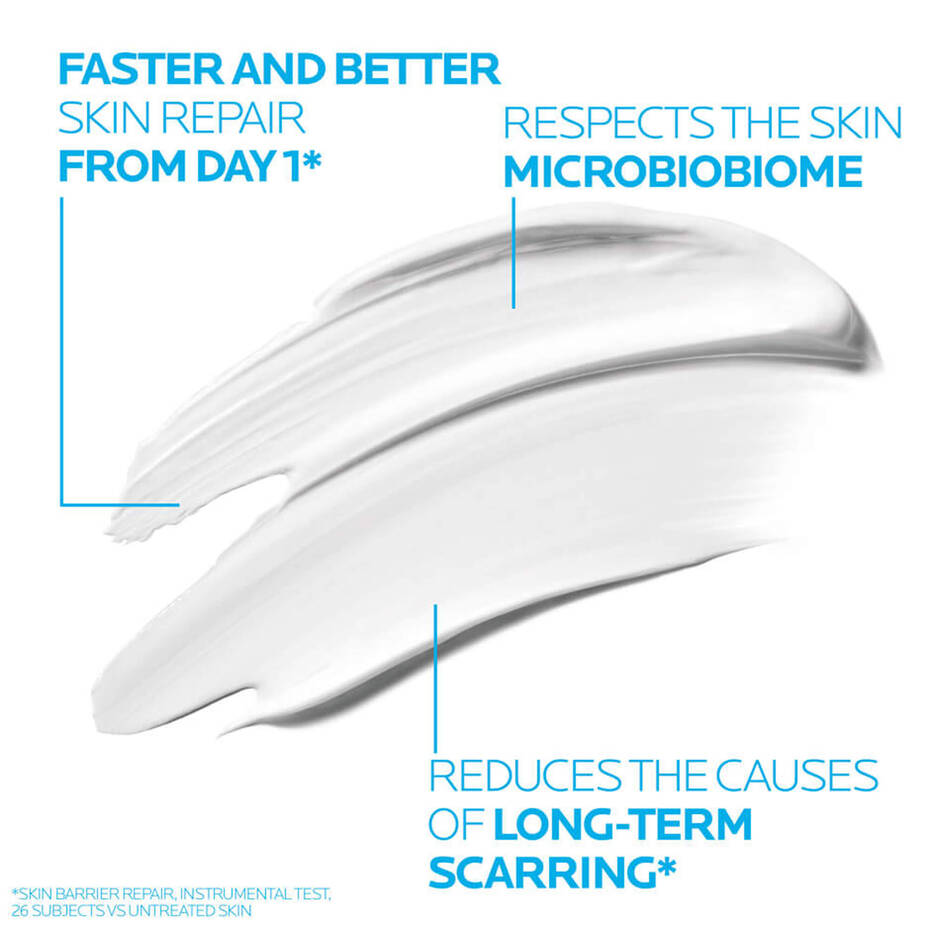 FASTER AND BETTER
SKIN REPAIR
FROM DAY 1*

RESPECTS THE SKIN
MICROBIOBIOME

REDUCES THE CAUSES
OF LONG-TERM
SCARRING*

*SKIN BARRIER REPAIR, INSTRUMENTAL TEST, 26 SUBJECTS VS UNTREATED SKIN